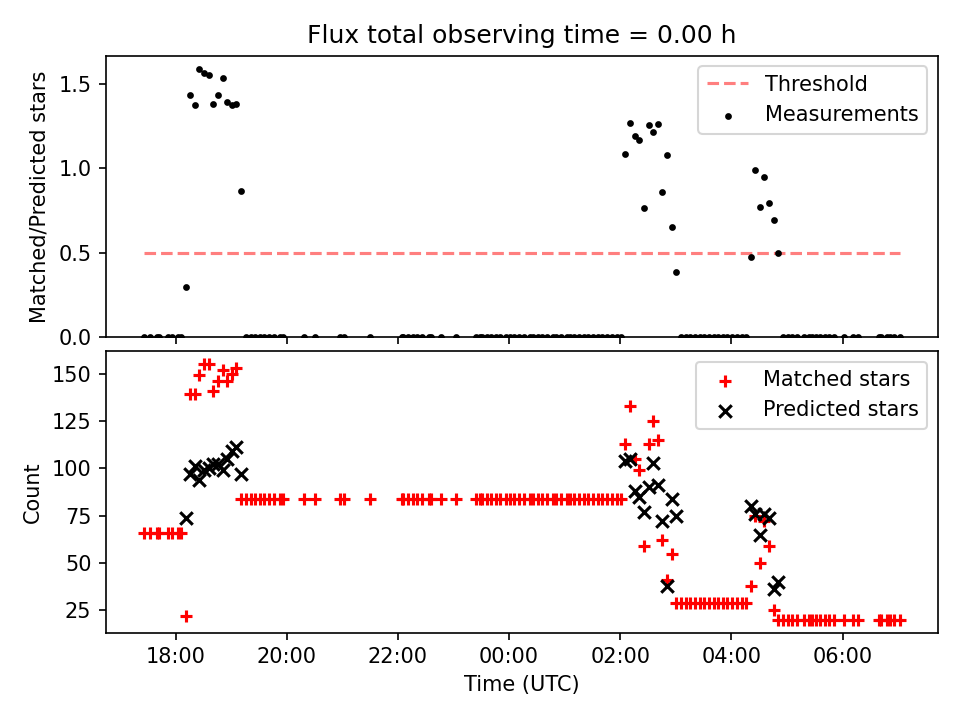 Flux total observing time = 0.00 h

Matched/Predicted stars

1.5
1.0
0.5
0.0

Threshold
Measurements

Count

150
125
100
75
50
25

Matched stars
Predicted stars

18:00
20:00
22:00
00:00
02:00
04:00
06:00

Time (UTC)